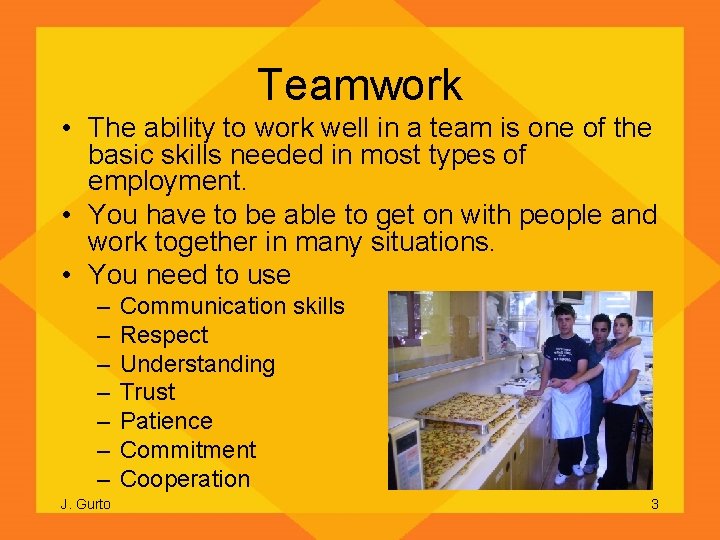 Teamwork

• The ability to work well in a team is one of the basic skills needed in most types of employment.
• You have to be able to get on with people and work together in many situations.
• You need to use
– Communication skills
– Respect
– Understanding
– Trust
– Patience
– Commitment
– Cooperation

J. Gurto

3